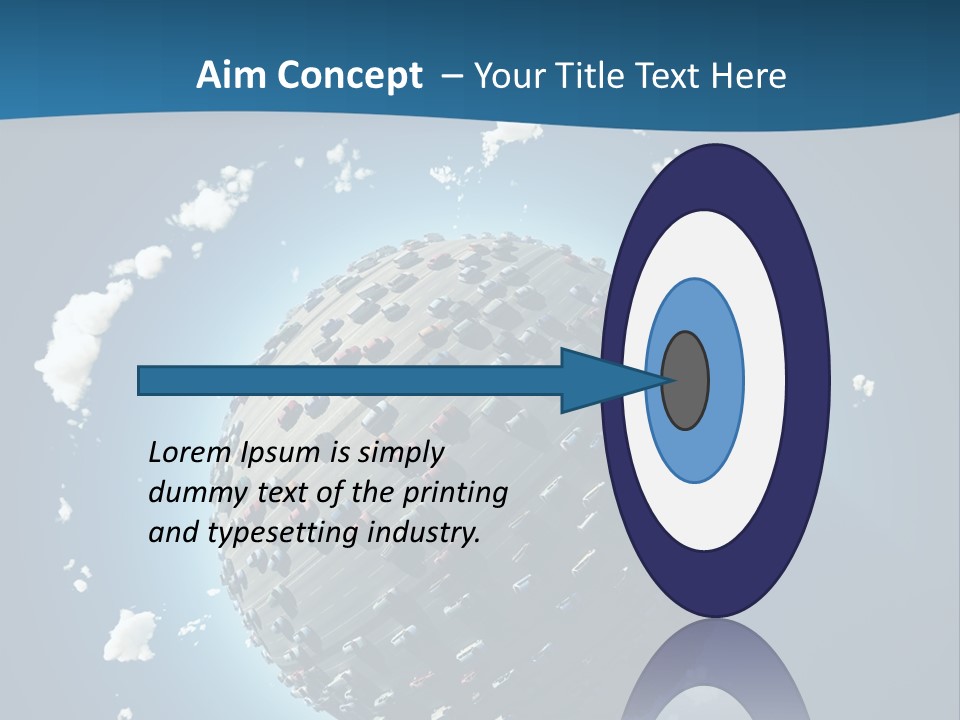 Aim Concept – Your Title Text Here

Lorem Ipsum is simply dummy text of the printing and typesetting industry.